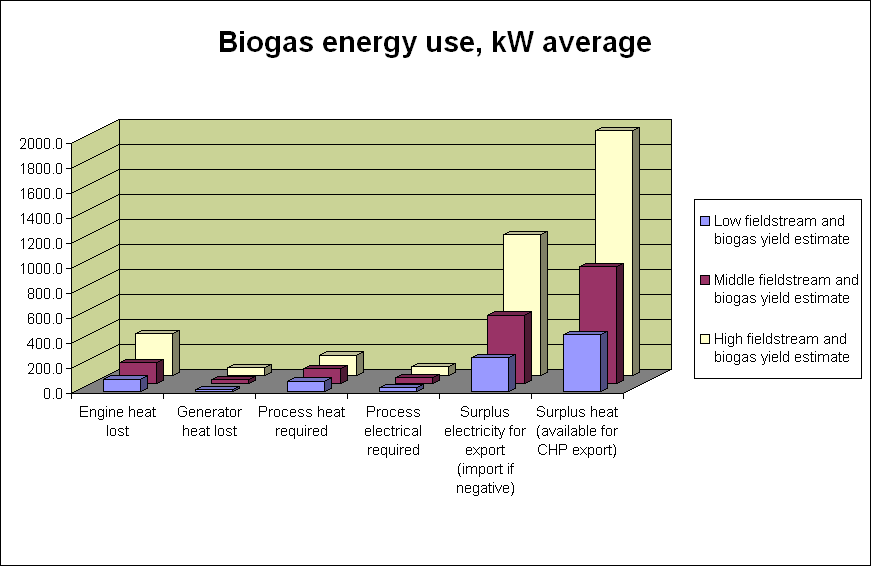 Biogas energy use, kW average

2000.0
1800.0
1600.0
1400.0
1200.0
1000.0
800.0
600.0
400.0
200.0
0.0

Engine heat lost
Generator heat lost
Process heat required
Process electrical required
Surplus electricity for export (import if negative)
Surplus heat (available for CHP export)

Low fieldstream and biogas yield estimate
Middle fieldstream and biogas yield estimate
High fieldstream and biogas yield estimate